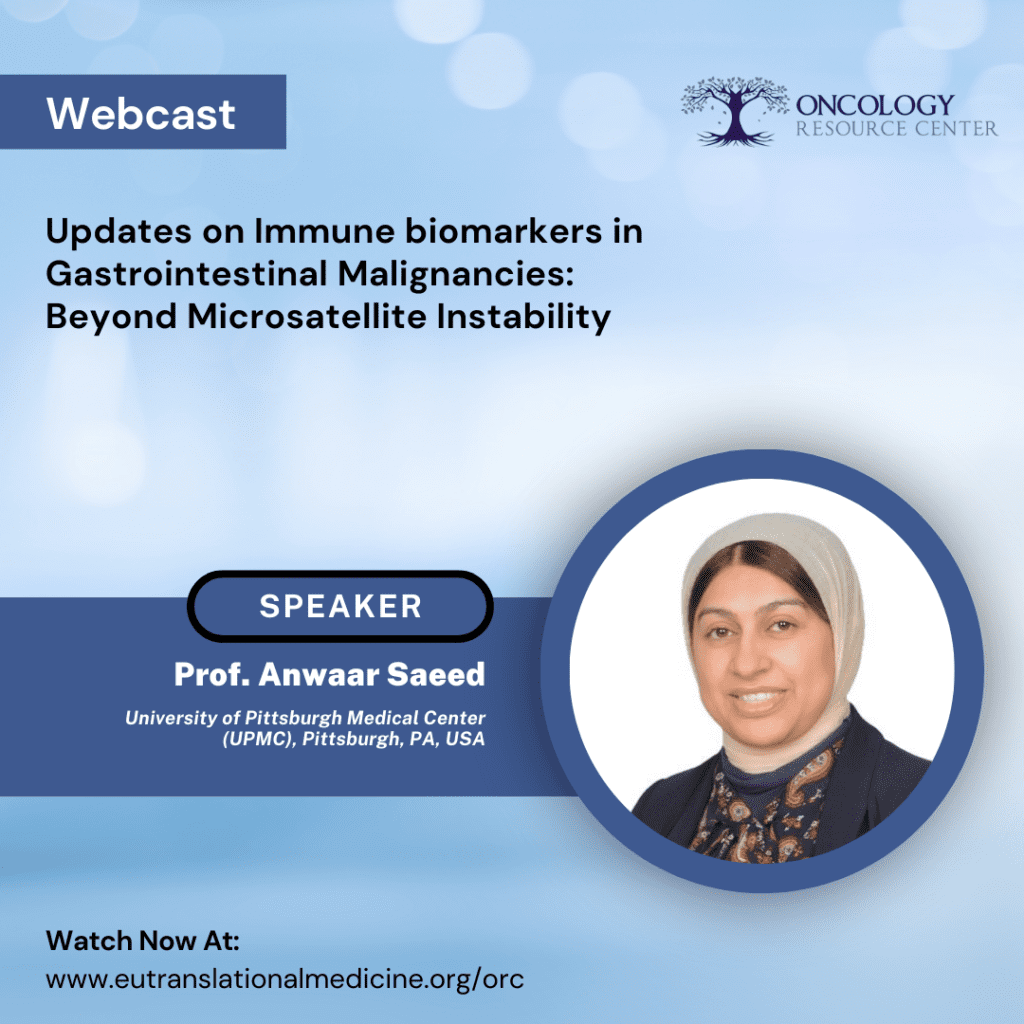 Webcast

ONCOLOGY
RESOURCE CENTER

Updates on Immune biomarkers in Gastrointestinal Malignancies: Beyond Microsatellite Instability

SPEAKER

Prof. Anwaar Saeed

University of Pittsburgh Medical Center (UPMC), Pittsburgh, PA, USA

Watch Now At:
www.eutranslationalmedicine.org/orc